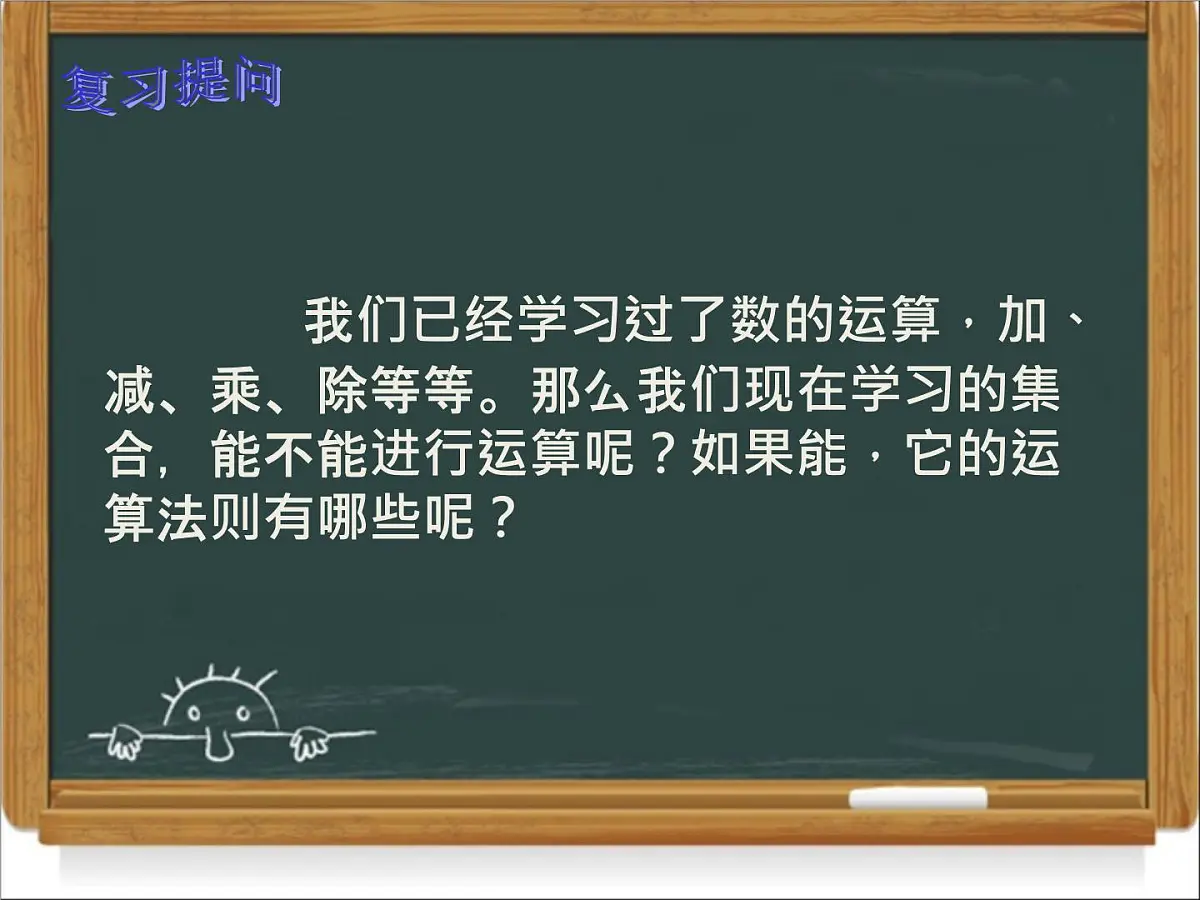 复习提问

我们已经学习过了数的运算，加、减、乘、除等等。那么我们现在学习的集合，能不能进行运算呢？如果能，它的运算法则有哪些呢？